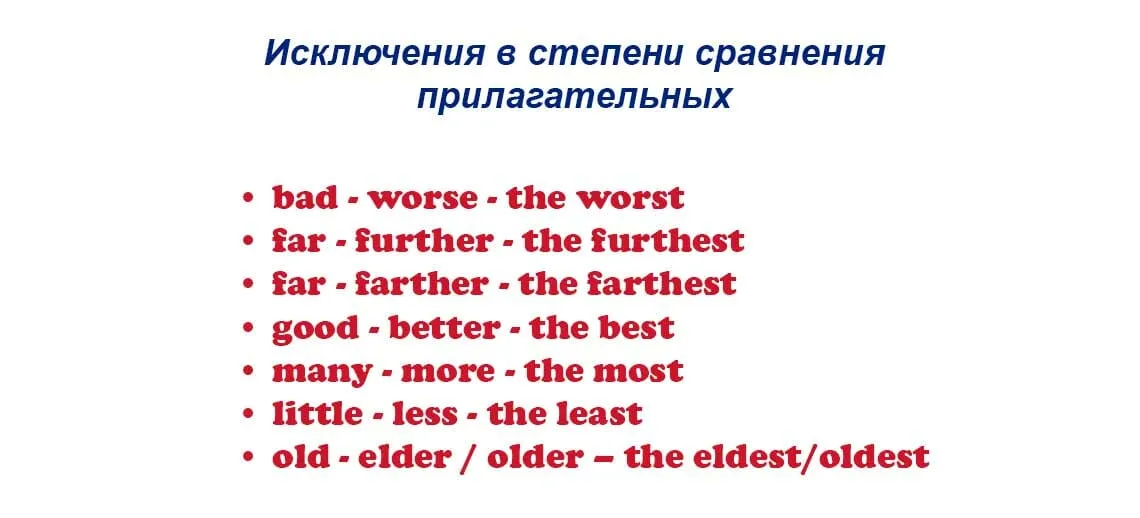 Исключения в степени сравнения прилагательных

• bad - worse - the worst
• far - further - the furthest
• far - farther - the farthest
• good - better - the best
• many - more - the most
• little - less - the least
• old - elder / older – the eldest/oldest